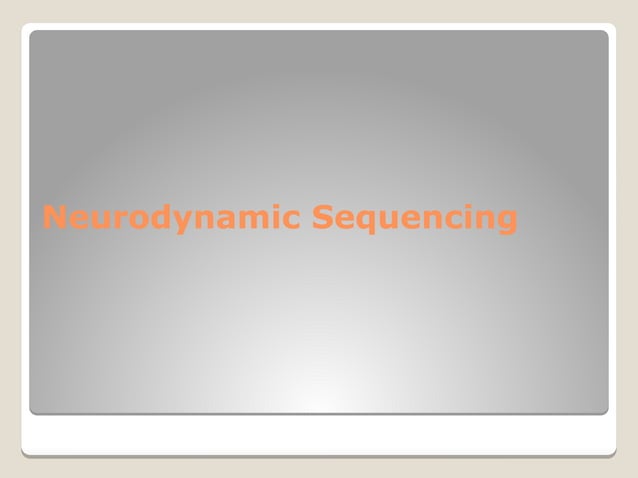 Neurodynamic Sequencing